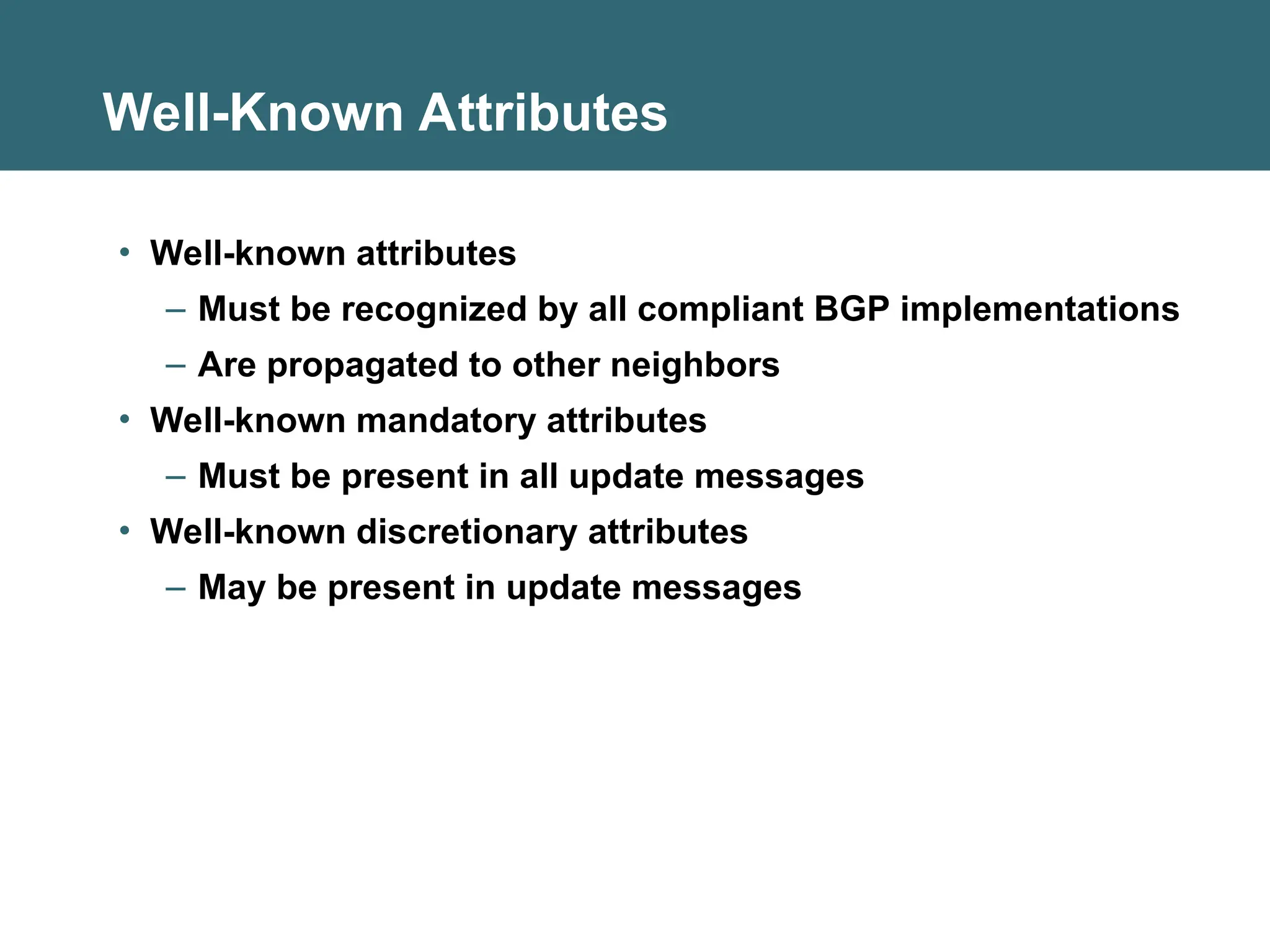 Well-Known Attributes

• Well-known attributes
 – Must be recognized by all compliant BGP implementations
 – Are propagated to other neighbors
• Well-known mandatory attributes
 – Must be present in all update messages
• Well-known discretionary attributes
 – May be present in update messages